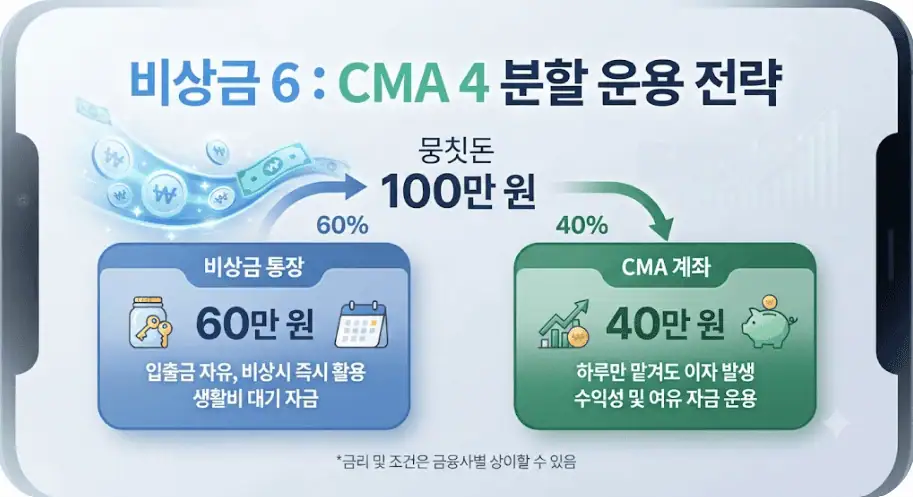 비상금 6 : CMA 4 분할 운용 전략

뭉칫돈
100만 원

60%

40%

비상금 통장
60만 원
입출금 자유, 비상시 즉시 활용
생활비 대기 자금

CMA 계좌
40만 원
하루만 맡겨도 이자 발생
수익성 및 여유 자금 운용

*금리 및 조건은 금융사별 상이할 수 있음